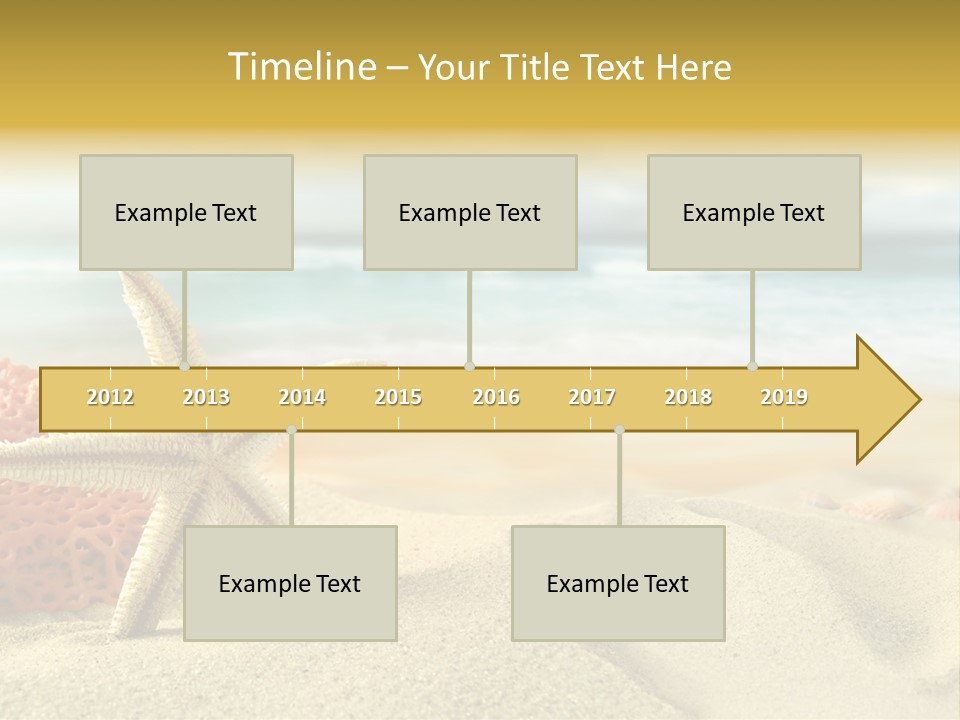 Timeline – Your Title Text Here

Example Text

Example Text

Example Text

2012 2013 2014 2015 2016 2017 2018 2019

Example Text

Example Text